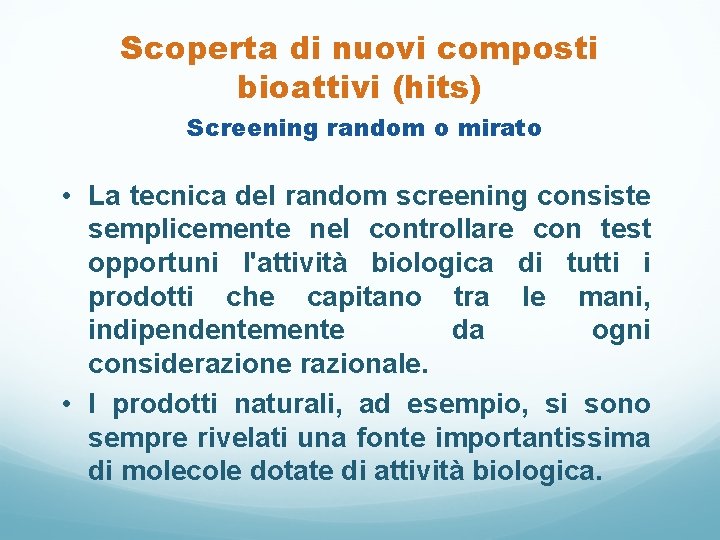 Scoperta di nuovi composti bioattivi (hits)

Screening random o mirato

• La tecnica del random screening consiste semplicemente nel controllare con test opportuni l'attività biologica di tutti i prodotti che capitano tra le mani, indipendentemente da ogni considerazione razionale.

• I prodotti naturali, ad esempio, si sono sempre rivelati una fonte importantissima di molecole dotate di attività biologica.